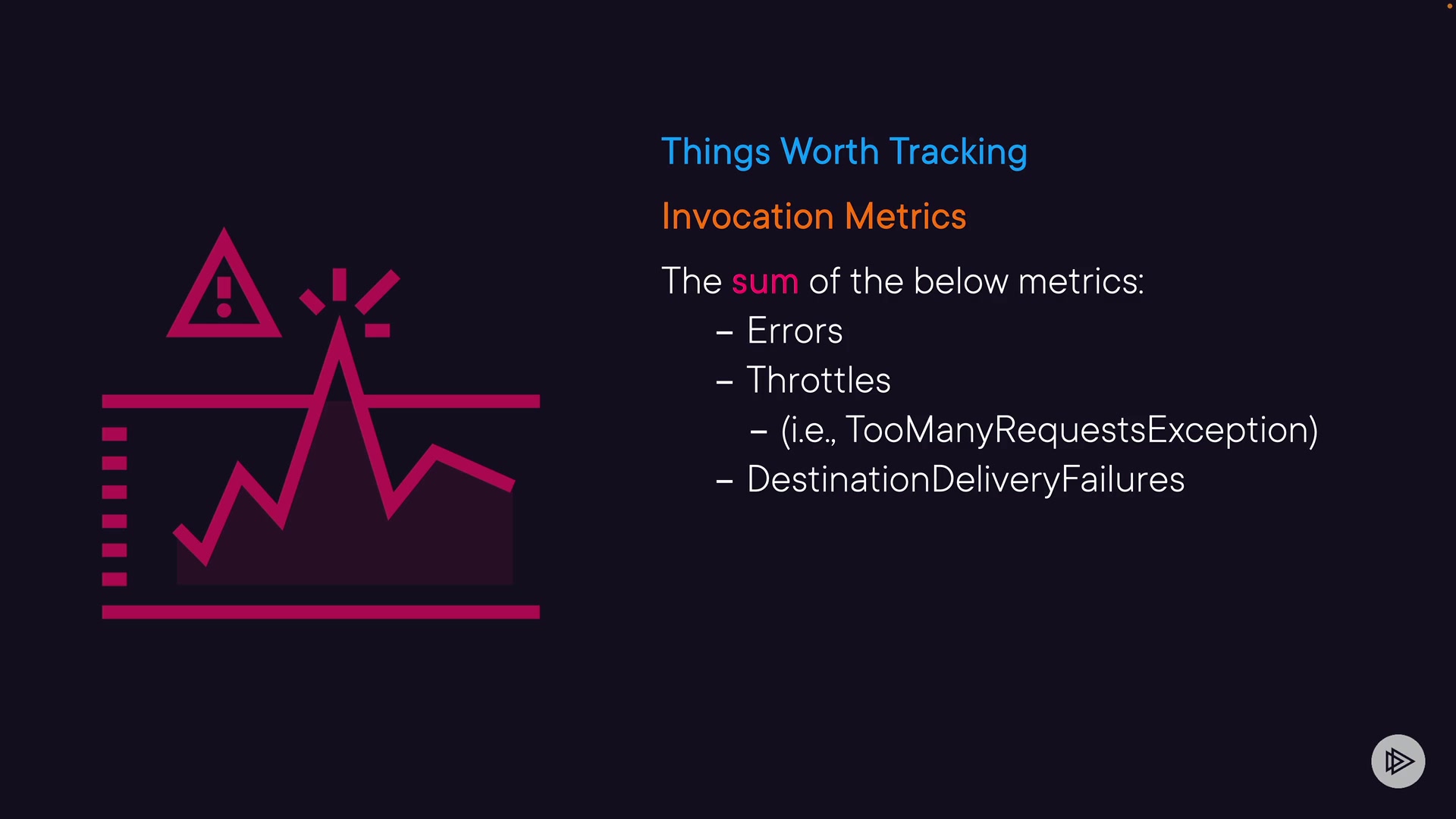 Things Worth Tracking

Invocation Metrics

The sum of the below metrics:
– Errors
– Throttles
– (i.e., TooManyRequestsException)
– DestinationDeliveryFailures